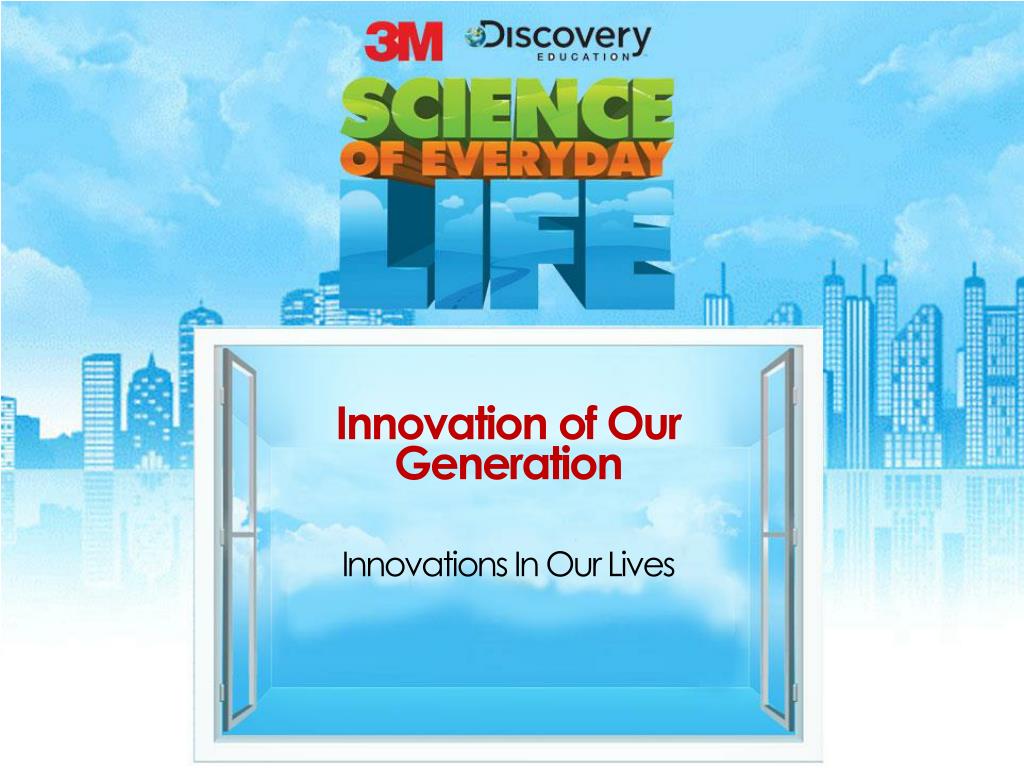 3M Discovery EDUCATION

SCIENCE OF EVERYDAY LIFE

Innovation of Our Generation

Innovations In Our Lives